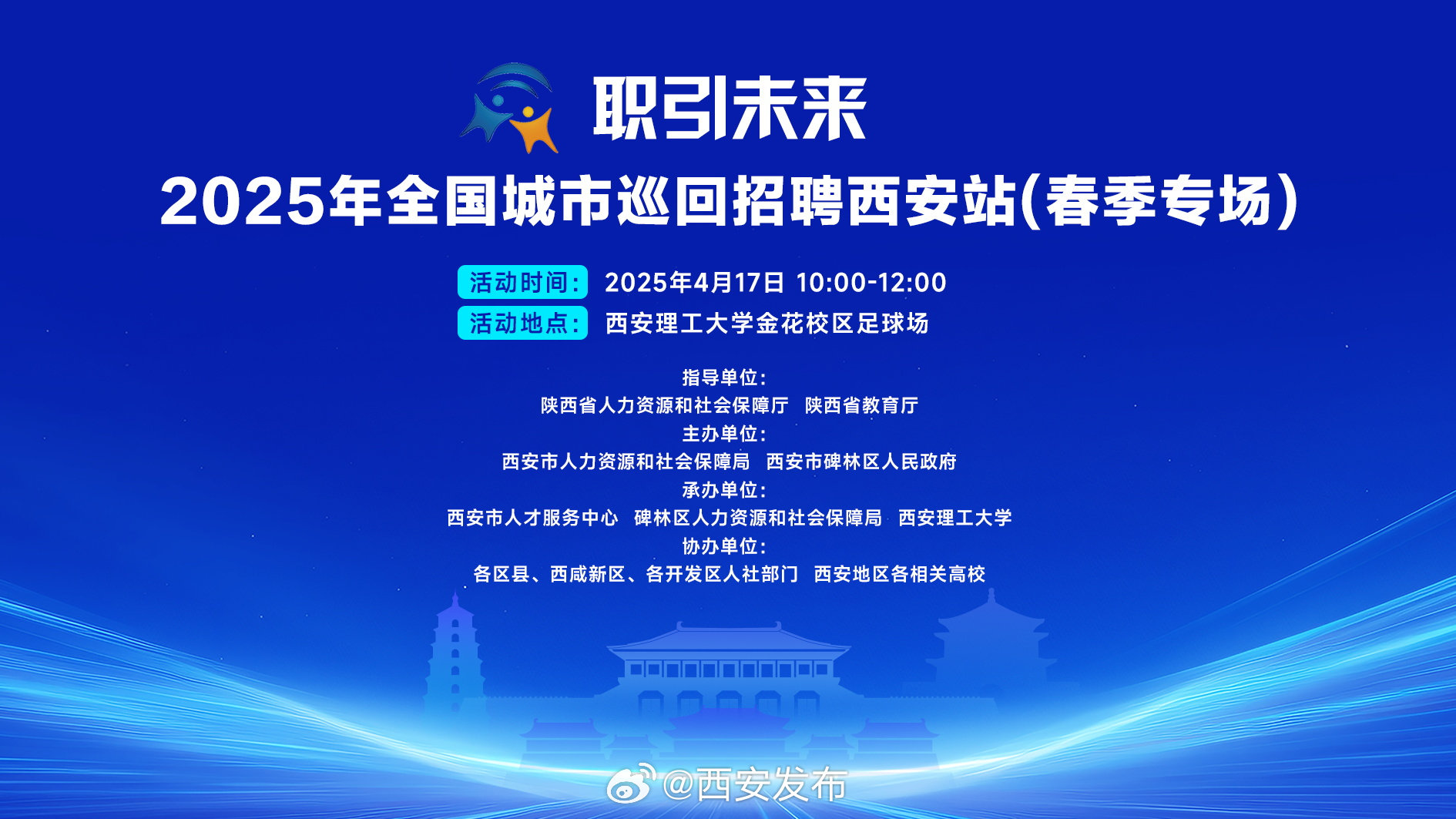 职引未来

2025年全国城市巡回招聘西安站(春季专场)

活动时间: 2025年4月17日 10:00-12:00
活动地点: 西安理工大学金花校区足球场

指导单位:
陕西省人力资源和社会保障厅 陕西省教育厅
主办单位:
西安市人力资源和社会保障局 西安市碑林区人民政府
承办单位:
西安市人才服务中心 碑林区人力资源和社会保障局 西安理工大学
协办单位:
各区县、西咸新区、各开发区人社部门 西安地区各相关高校

@西安发布